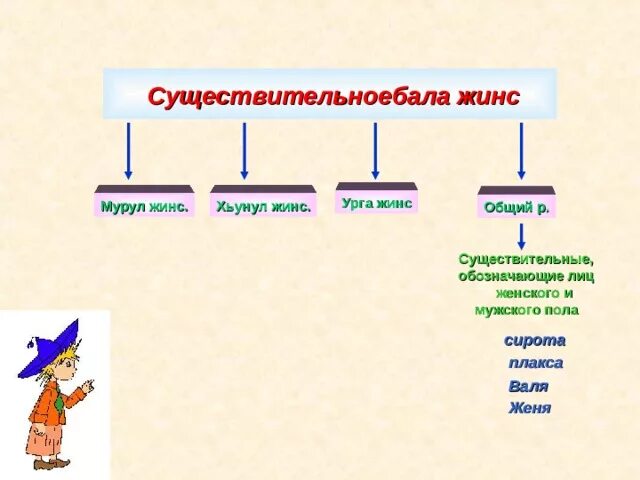 Существительноебала жинс

Мурул жинс.

Хьунул жинс.

Урга жинс

Общий р.

Существительные, обозначающие лиц женского и мужского пола

сирота
плакса
Валя
Женя